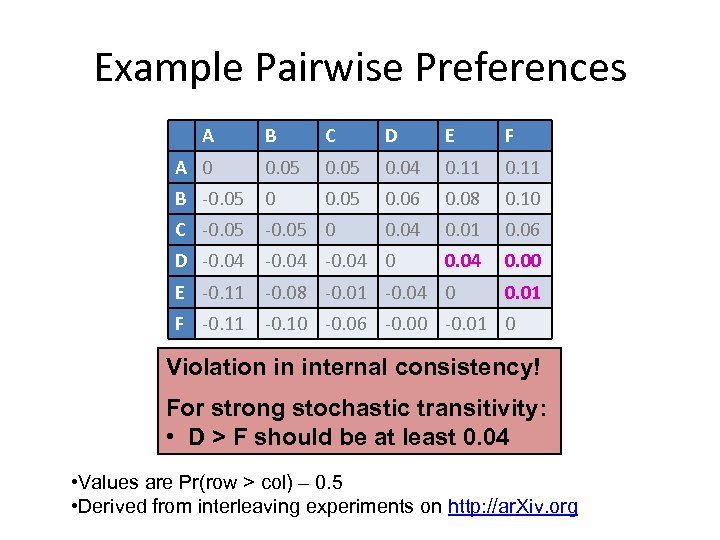 Example Pairwise Preferences

| | A | B | C | D | E | F |
|---|---|---|---|---|---|---|
| A | 0 | 0.05 | 0.05 | 0.04 | 0.11 | 0.11 |
| B | -0.05 | 0 | 0.05 | 0.06 | 0.08 | 0.10 |
| C | -0.05 | -0.05 | 0 | 0.04 | 0.01 | 0.06 |
| D | -0.04 | -0.04 | -0.04 | 0 | 0.04 | 0.00 |
| E | -0.11 | -0.08 | -0.01 | -0.04 | 0 | 0.01 |
| F | -0.11 | -0.10 | -0.06 | -0.00 | -0.01 | 0 |

Violation in internal consistency!

For strong stochastic transitivity:
• D > F should be at least 0.04

•Values are Pr(row > col) – 0.5
•Derived from interleaving experiments on http://arXiv.org